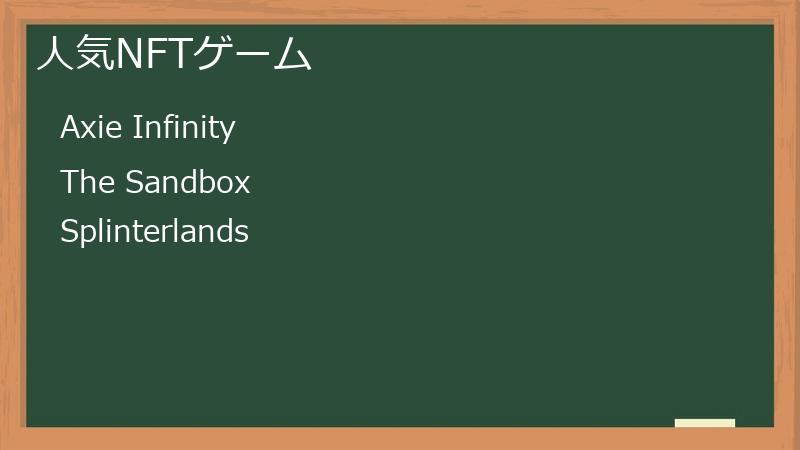 人気NFTゲーム

Axie Infinity

The Sandbox

Splinterlands